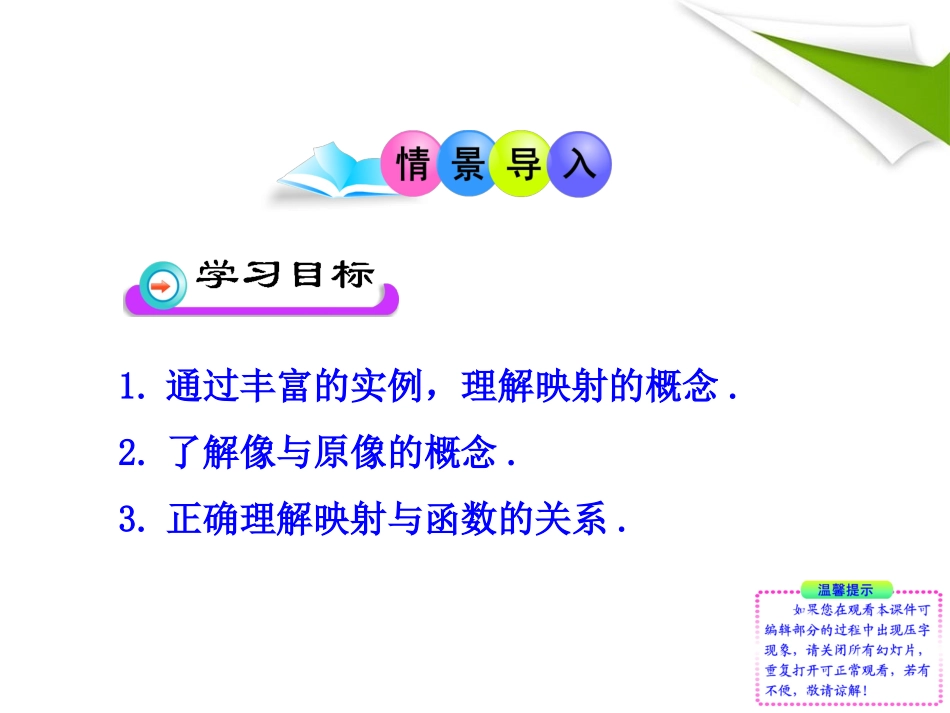 情景导入

学习目标

1. 通过丰富的实例，理解映射的概念 .

2. 了解像与原像的概念 .

3. 正确理解映射与函数的关系 .

温馨提示

如果您在观看本课件可编辑部分的过程中出现压字现象，请关闭所有幻灯片，重复打开可正常观看，若有不便，敬请谅解！